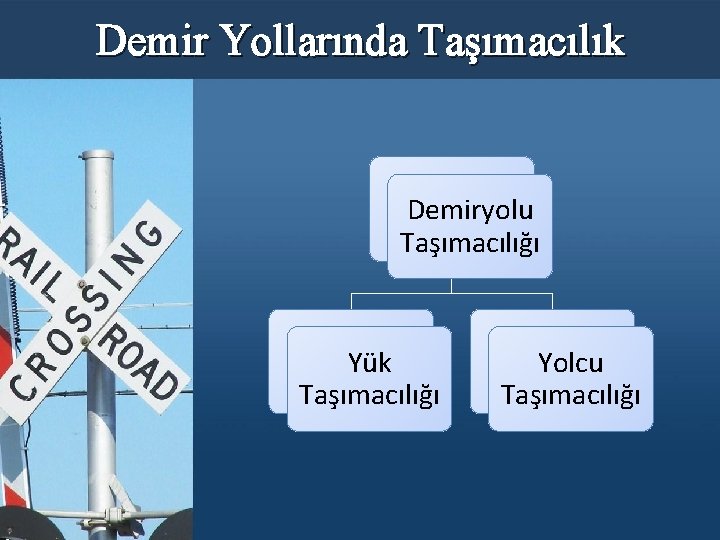 Demir Yollarında Taşımacılık

RAIL ROAD CROSSING

Demiryolu Taşımacılığı

Yük Taşımacılığı

Yolcu Taşımacılığı